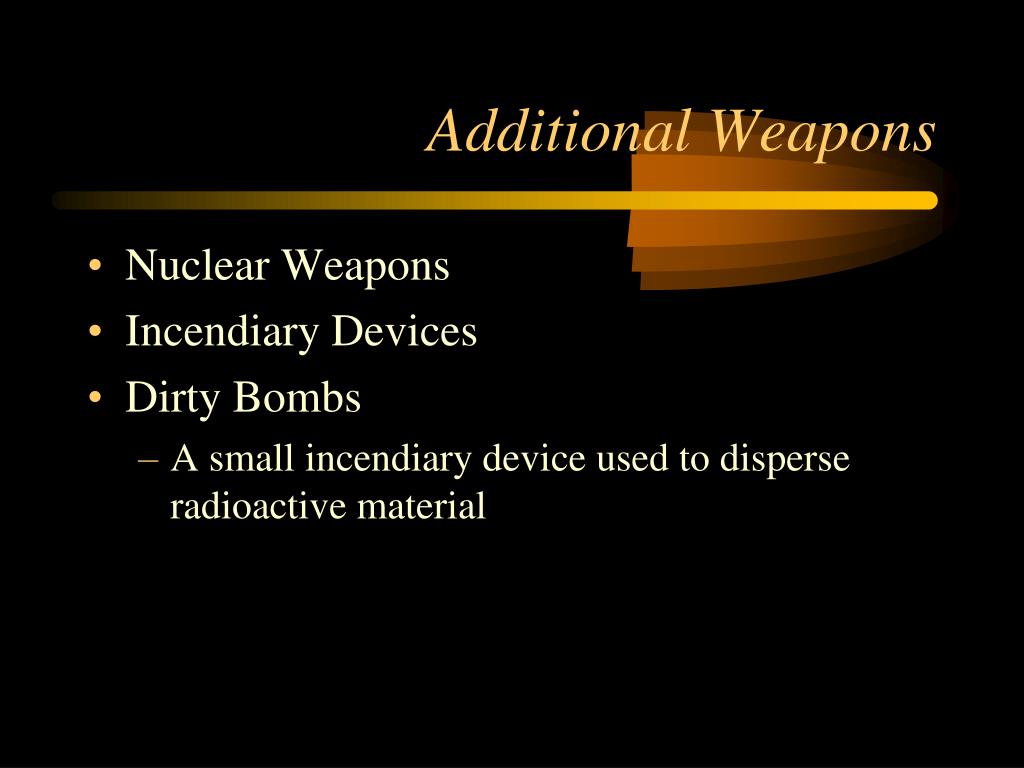 Additional Weapons

• Nuclear Weapons
• Incendiary Devices
• Dirty Bombs
– A small incendiary device used to disperse radioactive material